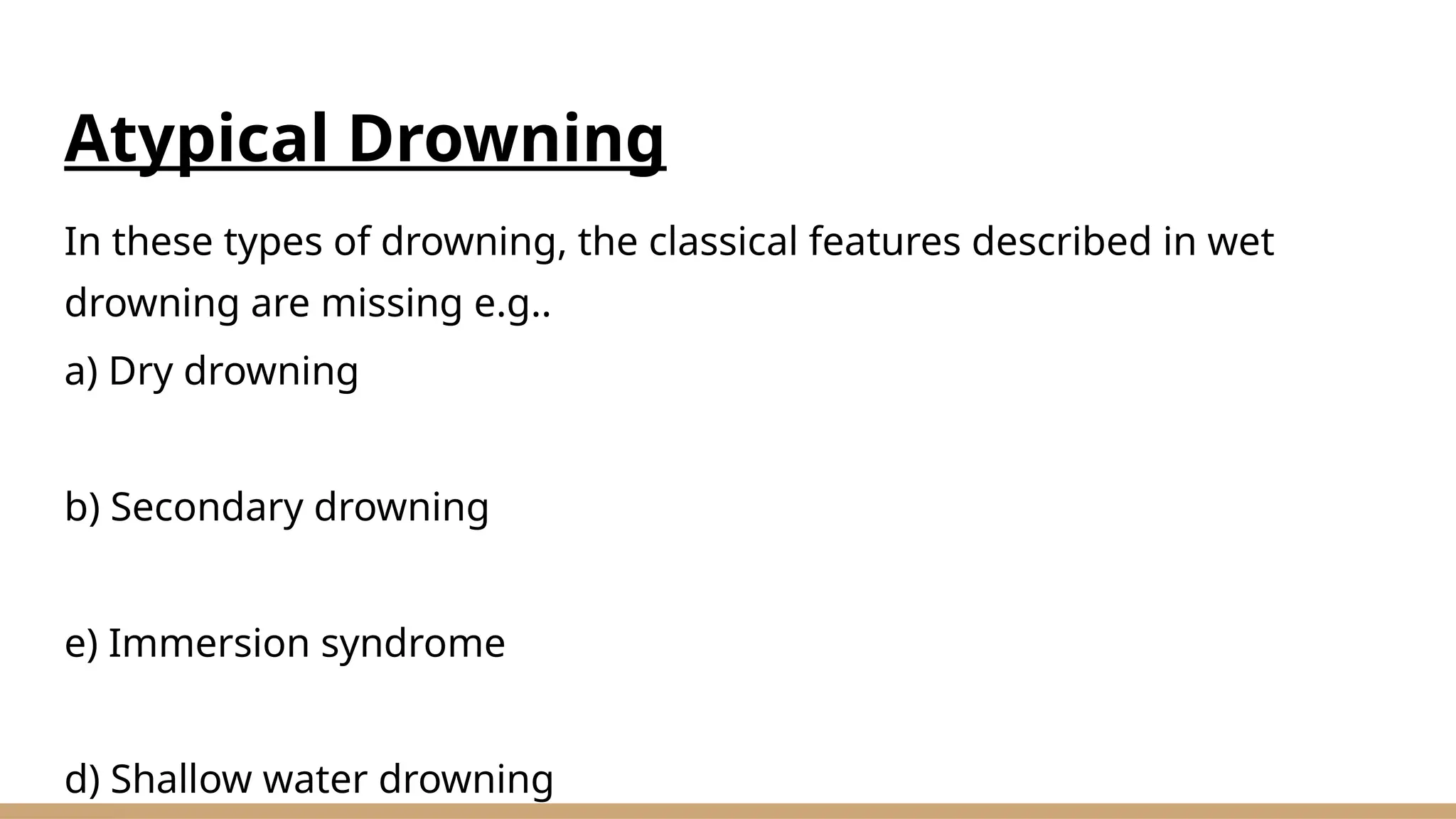 Atypical Drowning

In these types of drowning, the classical features described in wet drowning are missing e.g..

a) Dry drowning

b) Secondary drowning

e) Immersion syndrome

d) Shallow water drowning